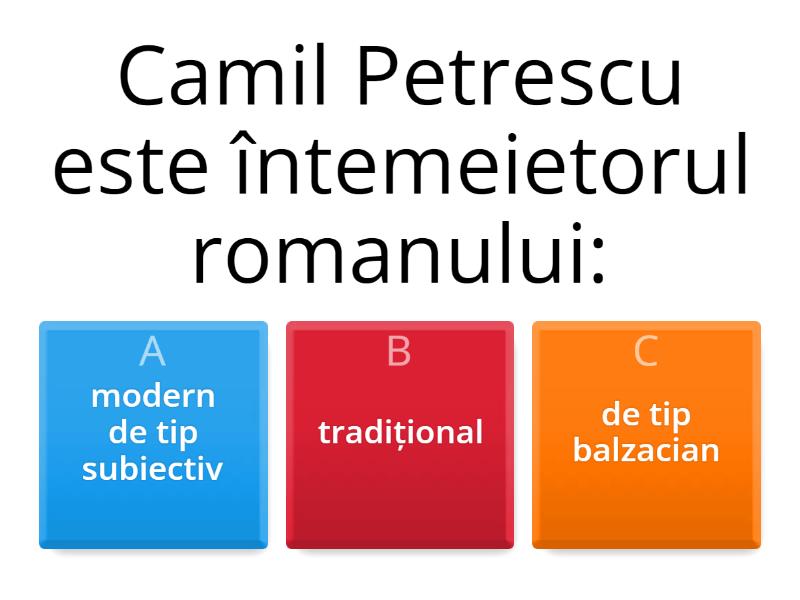 Camil Petrescu este întemeietorul romanului:

A
modern de tip subiectiv

B
tradițional

C
de tip balzacian